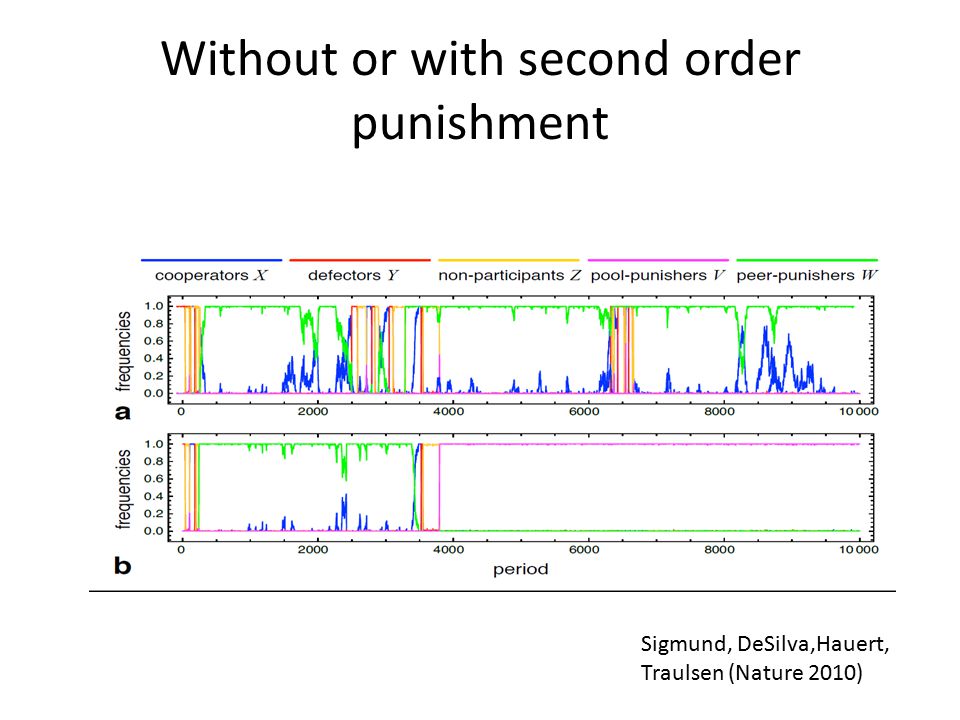 Without or with second order punishment

cooperators $X$ defectors $Y$ non-participants $Z$ pool-punishers $V$ peer-punishers $W$

frequencies

1.0
0.8
0.6
0.4
0.2
0.0

a

0 2000 4000 6000 8000 10 000

frequencies

1.0
0.8
0.6
0.4
0.2
0.0

b

0 2000 4000 6000 8000 10 000

period

Sigmund, DeSilva,Hauert, Traulsen (Nature 2010)